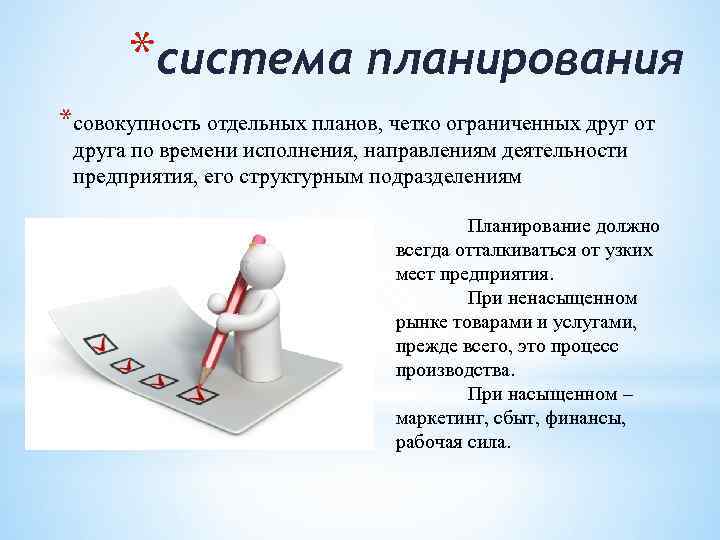 *система планирования

*совокупность отдельных планов, четко ограниченных друг от друга по времени исполнения, направлениям деятельности предприятия, его структурным подразделениям

Планирование должно всегда отталкиваться от узких мест предприятия.

При ненасыщенном рынке товарами и услугами, прежде всего, это процесс производства.

При насыщенном – маркетинг, сбыт, финансы, рабочая сила.